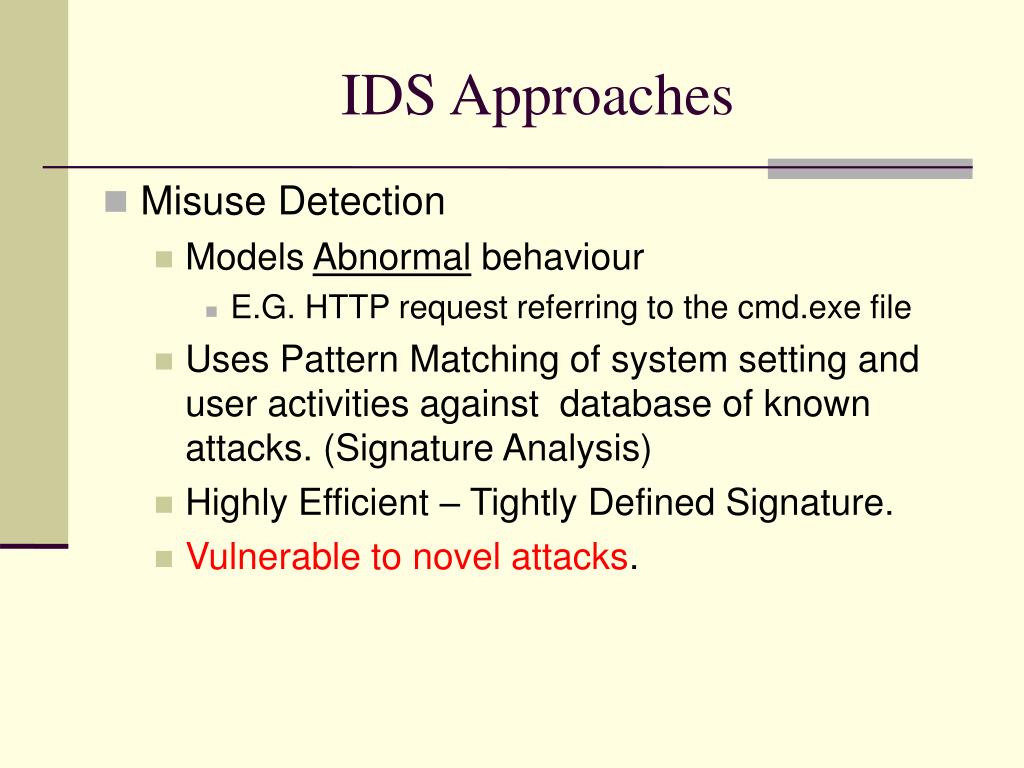 IDS Approaches

Misuse Detection

Models Abnormal behaviour

E.G. HTTP request referring to the cmd.exe file

Uses Pattern Matching of system setting and user activities against  database of known attacks. (Signature Analysis)

Highly Efficient – Tightly Defined Signature.

Vulnerable to novel attacks.